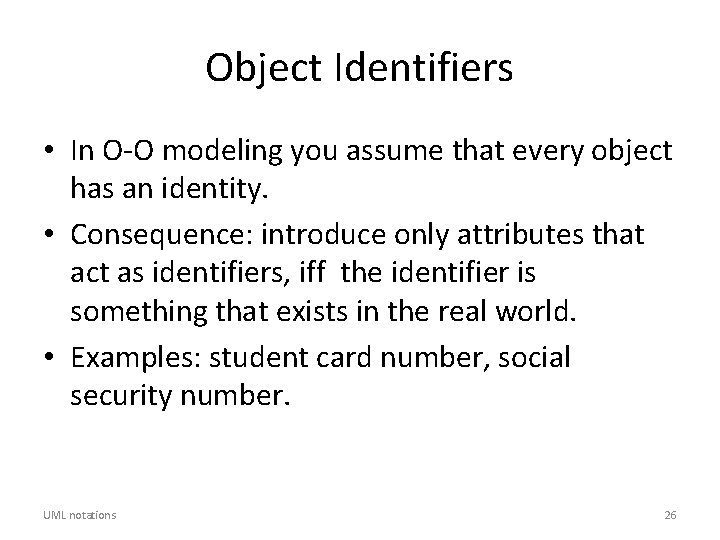 Object Identifiers

• In O-O modeling you assume that every object has an identity.

• Consequence: introduce only attributes that act as identifiers, iff the identifier is something that exists in the real world.

• Examples: student card number, social security number.

UML notations

26